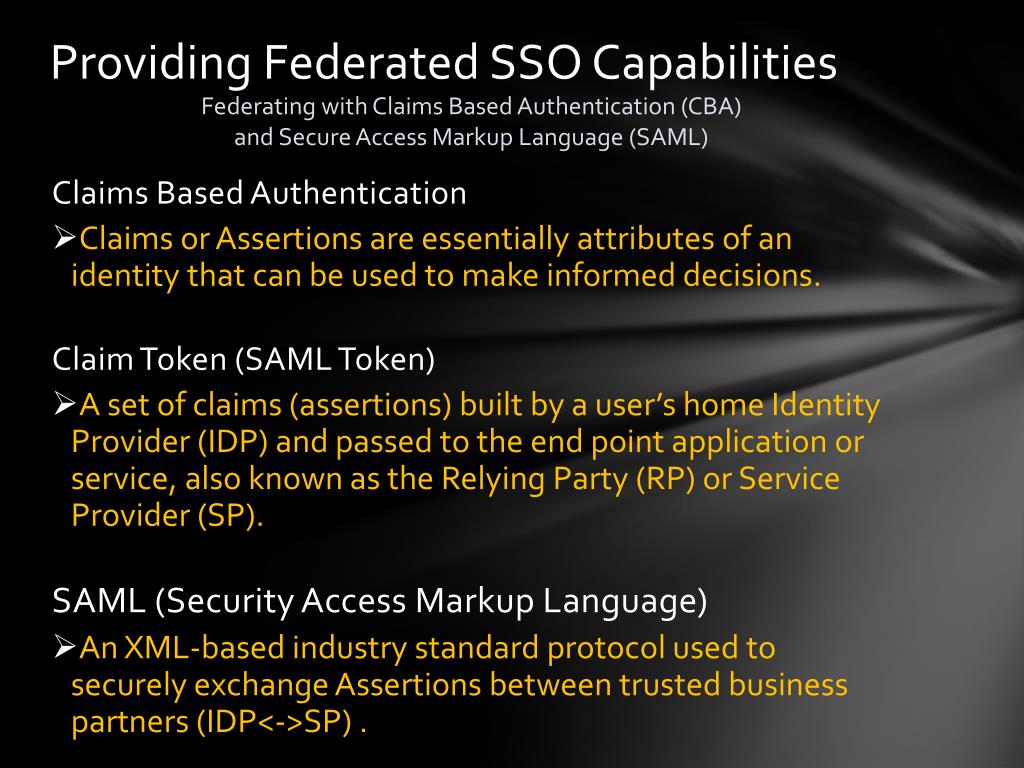 Providing Federated SSO Capabilities
Federating with Claims Based Authentication (CBA) and Secure Access Markup Language (SAML)

Claims Based Authentication

➢Claims or Assertions are essentially attributes of an identity that can be used to make informed decisions.

Claim Token (SAML Token)

➢A set of claims (assertions) built by a user's home Identity Provider (IDP) and passed to the end point application or service, also known as the Relying Party (RP) or Service Provider (SP).

SAML (Security Access Markup Language)

➢An XML-based industry standard protocol used to securely exchange Assertions between trusted business partners (IDP<->SP) .